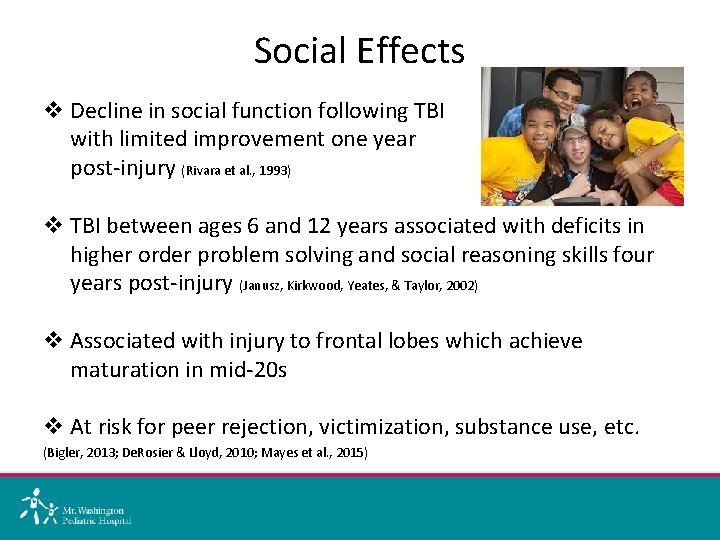 Social Effects

❖ Decline in social function following TBI with limited improvement one year post-injury (Rivara et al., 1993)

❖ TBI between ages 6 and 12 years associated with deficits in higher order problem solving and social reasoning skills four years post-injury (Janusz, Kirkwood, Yeates, & Taylor, 2002)

❖ Associated with injury to frontal lobes which achieve maturation in mid-20s

❖ At risk for peer rejection, victimization, substance use, etc.
(Bigler, 2013; DeRosier & Lloyd, 2010; Mayes et al., 2015)

Mt. Washington Pediatric Hospital